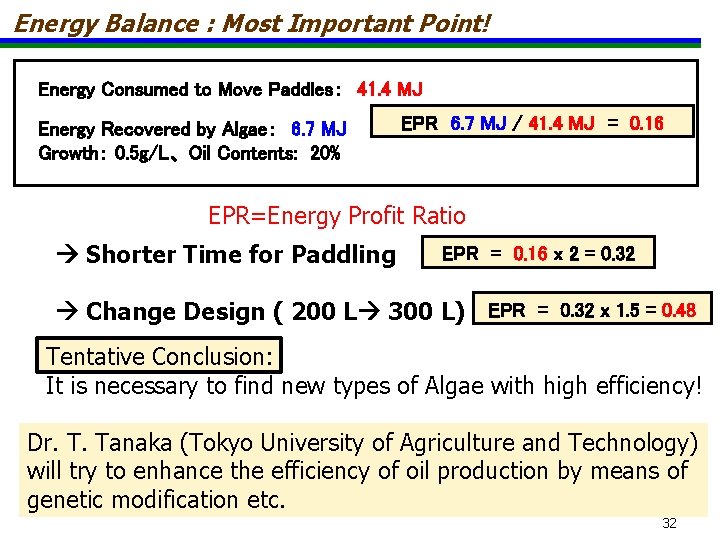 Energy Balance : Most Important Point!

Energy Consumed to Move Paddles: 41.4 MJ

Energy Recovered by Algae: 6.7 MJ
Growth: 0.5g/L、Oil Contents: 20%

EPR 6.7 MJ / 41.4 MJ = 0.16

EPR=Energy Profit Ratio

→ Shorter Time for Paddling

EPR = 0.16 x 2 = 0.32

→ Change Design ( 200 L→ 300 L)

EPR = 0.32 x 1.5 = 0.48

Tentative Conclusion:
It is necessary to find new types of Algae with high efficiency!

Dr. T. Tanaka (Tokyo University of Agriculture and Technology) will try to enhance the efficiency of oil production by means of genetic modification etc.

32